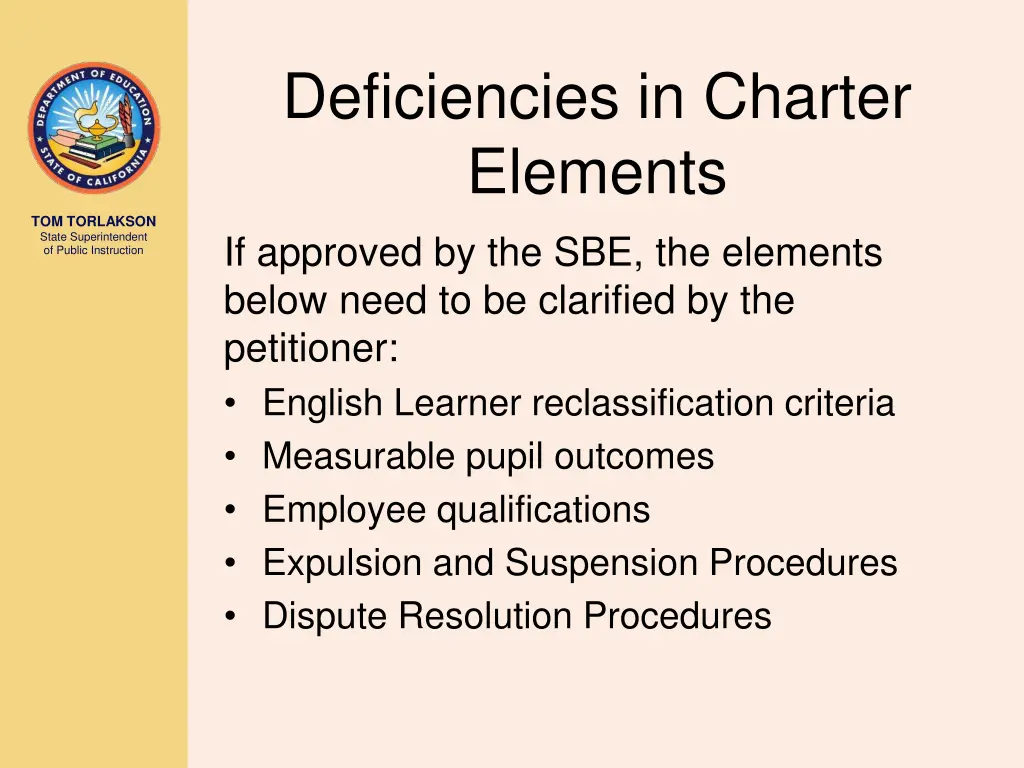 DEPARTMENT OF EDUCATION
STATE OF CALIFORNIA

TOM TORLAKSON
State Superintendent of Public Instruction

Deficiencies in Charter Elements

If approved by the SBE, the elements below need to be clarified by the petitioner:
• English Learner reclassification criteria
• Measurable pupil outcomes
• Employee qualifications
• Expulsion and Suspension Procedures
• Dispute Resolution Procedures